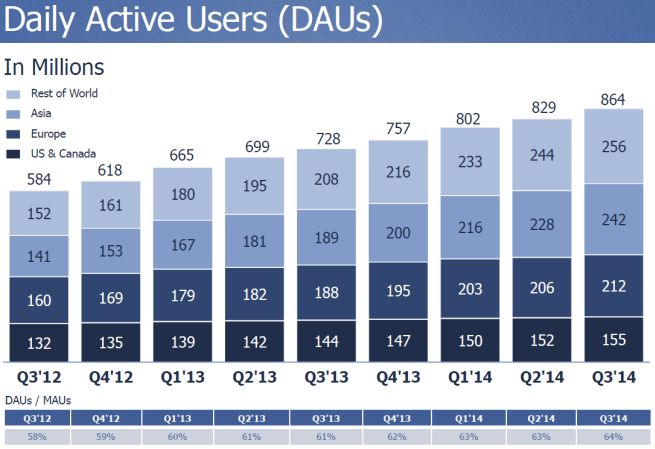 Daily Active Users (DAUs)

In Millions

Rest of World
Asia
Europe
US & Canada

| | Q3'12 | Q4'12 | Q1'13 | Q2'13 | Q3'13 | Q4'13 | Q1'14 | Q2'14 | Q3'14 |
|---|---|---|---|---|---|---|---|---|---|
| Total | 584 | 618 | 665 | 699 | 728 | 757 | 802 | 829 | 864 |
| Rest of World | 152 | 161 | 180 | 195 | 208 | 216 | 233 | 244 | 256 |
| Asia | 141 | 153 | 167 | 181 | 189 | 200 | 216 | 228 | 242 |
| Europe | 160 | 169 | 179 | 182 | 188 | 195 | 203 | 206 | 212 |
| US & Canada | 132 | 135 | 139 | 142 | 144 | 147 | 150 | 152 | 155 |

DAUs / MAUs

| Q3'12 | Q4'12 | Q1'13 | Q2'13 | Q3'13 | Q4'13 | Q1'14 | Q2'14 | Q3'14 |
|---|---|---|---|---|---|---|---|---|
| 58% | 59% | 60% | 61% | 61% | 62% | 63% | 63% | 64% |